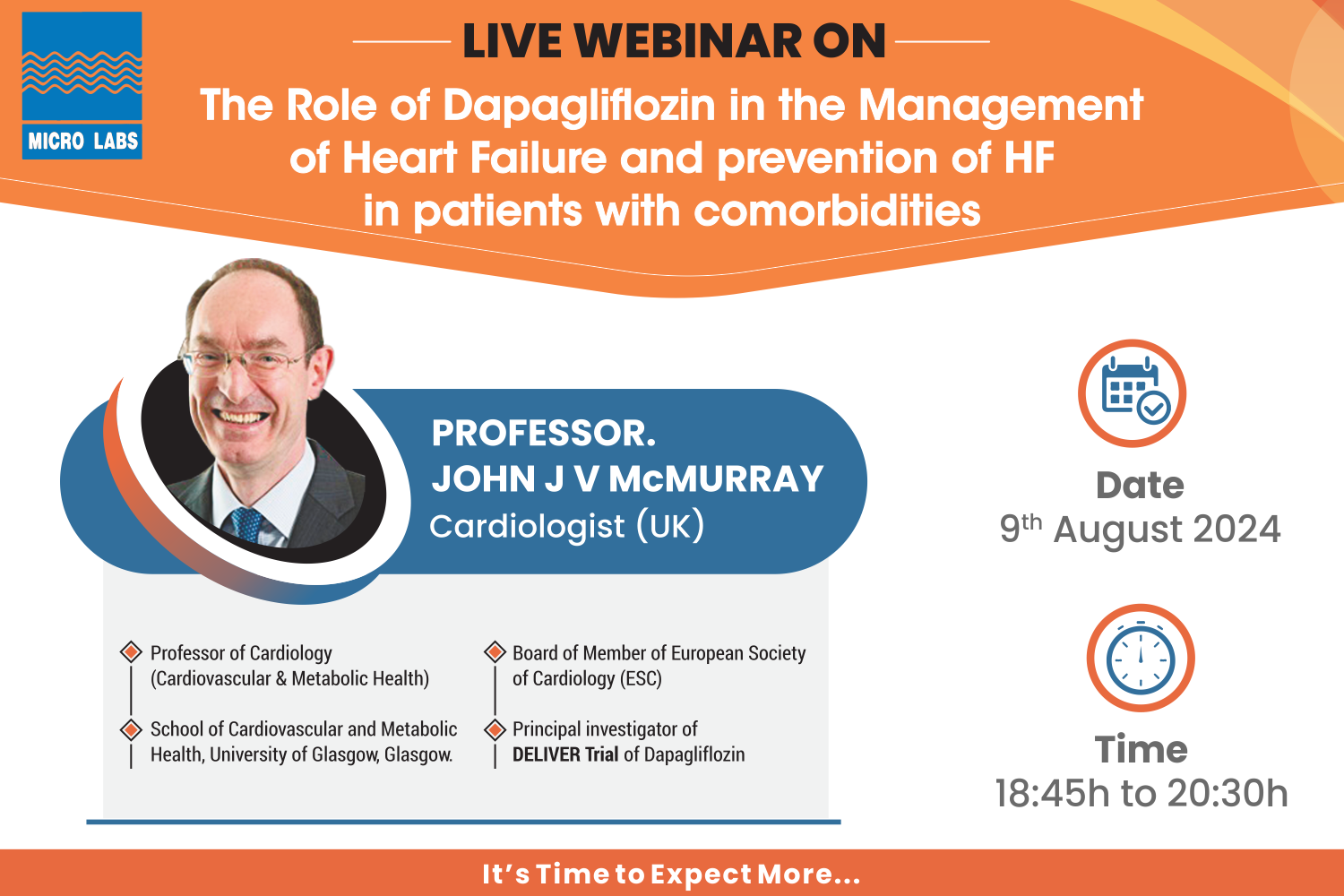 MICRO LABS

LIVE WEBINAR ON

The Role of Dapagliflozin in the Management of Heart Failure and prevention of HF in patients with comorbidities

PROFESSOR.
JOHN J V McMURRAY
Cardiologist (UK)

Professor of Cardiology (Cardiovascular & Metabolic Health)

School of Cardiovascular and Metabolic Health, University of Glasgow, Glasgow.

Board of Member of European Society of Cardiology (ESC)

Principal investigator of DELIVER Trial of Dapagliflozin

Date
$9^{th}$ August 2024

Time
18:45h to 20:30h

It's Time to Expect More...